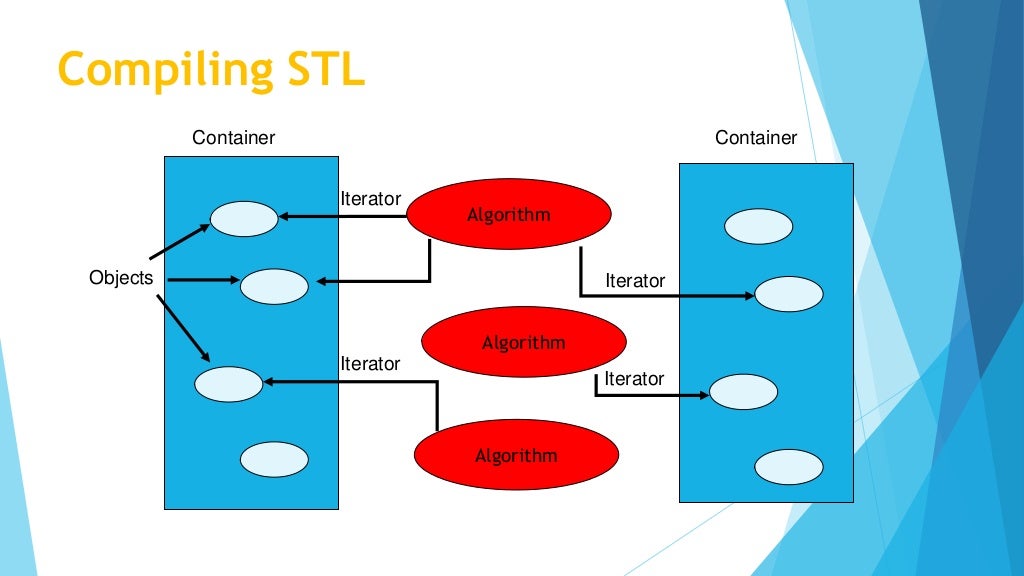 Compiling STL

Container

Container

Iterator

Algorithm

Objects

Iterator

Algorithm

Iterator

Iterator

Algorithm